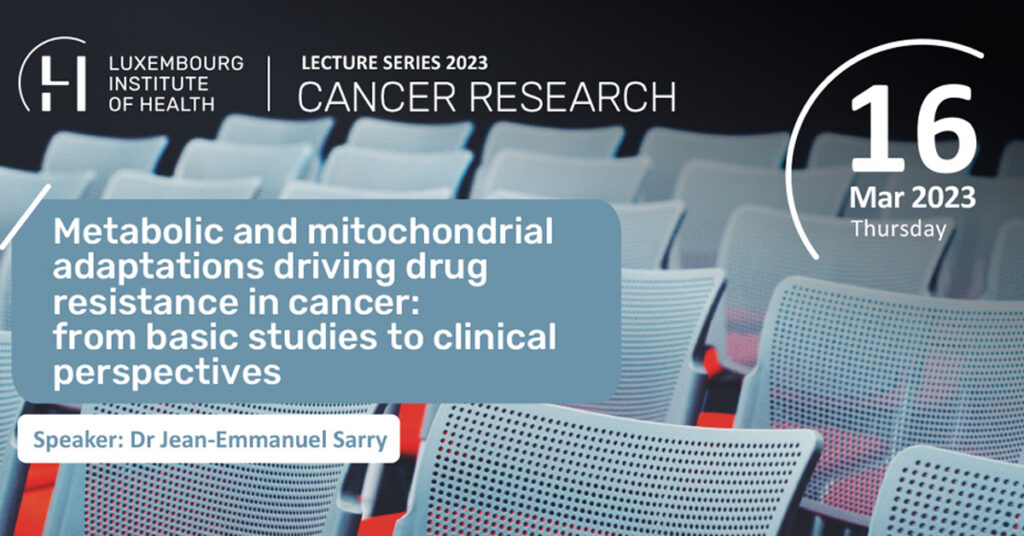 LUXEMBOURG INSTITUTE OF HEALTH

LECTURE SERIES 2023
CANCER RESEARCH

16
Mar 2023
Thursday

Metabolic and mitochondrial adaptations driving drug resistance in cancer: from basic studies to clinical perspectives

Speaker: Dr Jean-Emmanuel Sarry